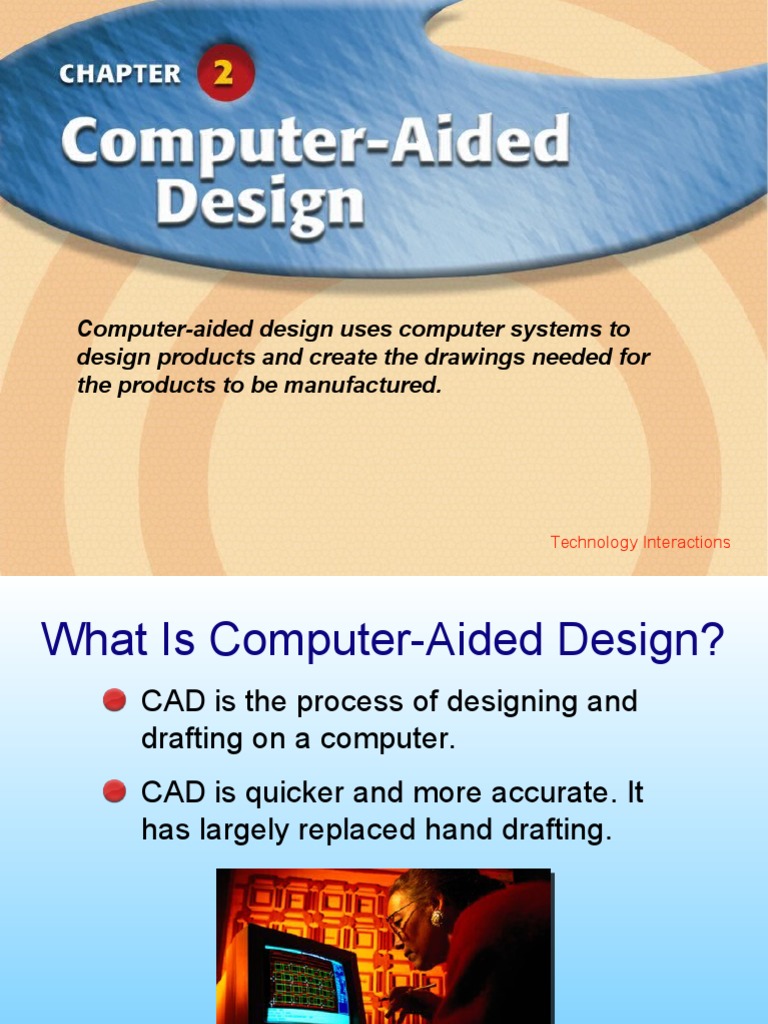 CHAPTER 2

Computer-Aided Design

Computer-aided design uses computer systems to design products and create the drawings needed for the products to be manufactured.

Technology Interactions

What Is Computer-Aided Design?

CAD is the process of designing and drafting on a computer.

CAD is quicker and more accurate. It has largely replaced hand drafting.